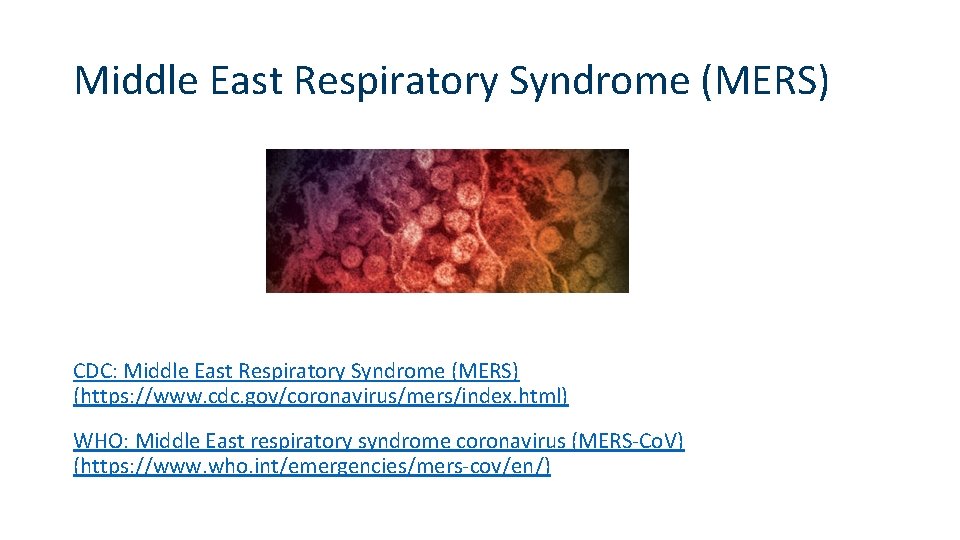 Middle East Respiratory Syndrome (MERS)

CDC: Middle East Respiratory Syndrome (MERS) (https://www.cdc.gov/coronavirus/mers/index.html)

WHO: Middle East respiratory syndrome coronavirus (MERS-CoV) (https://www.who.int/emergencies/mers-cov/en/)